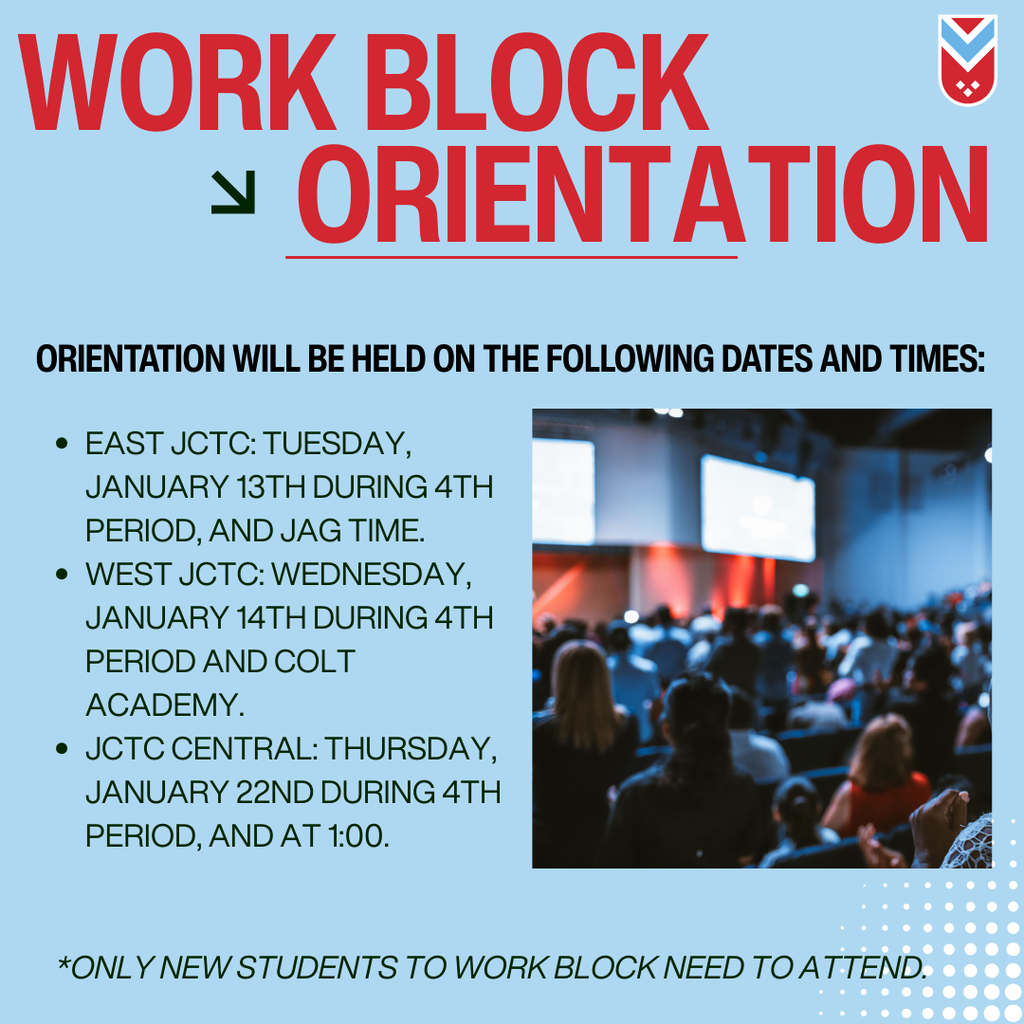 WORK BLOCK

ORIENTATION

ORIENTATION WILL BE HELD ON THE FOLLOWING DATES AND TIMES:

- EAST JCTC: TUESDAY, JANUARY 13TH DURING 4TH PERIOD, AND JAG TIME.
- WEST JCTC: WEDNESDAY, JANUARY 14TH DURING 4TH PERIOD AND COLT ACADEMY.
- JCTC CENTRAL: THURSDAY, JANUARY 22ND DURING 4TH PERIOD, AND AT 1:00.

*ONLY NEW STUDENTS TO WORK BLOCK NEED TO ATTEND.